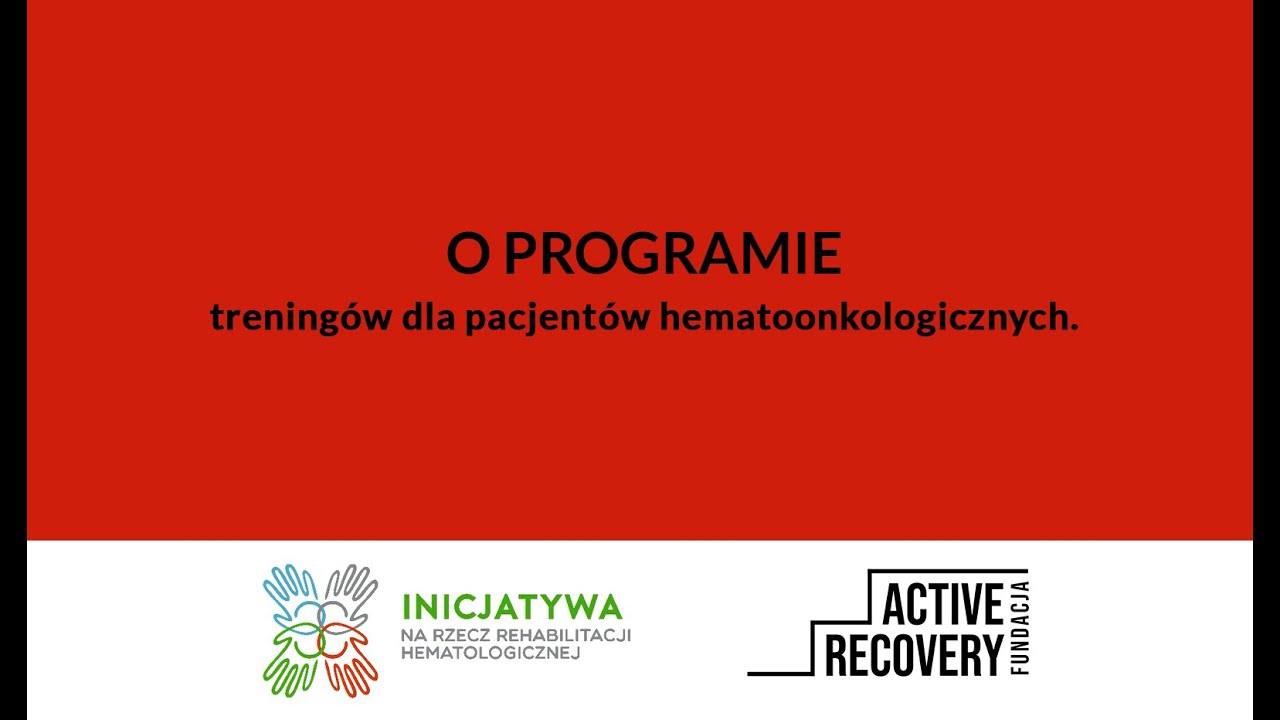 O PROGRAMIE
treningów dla pacjentów hematoonkologicznych.

INICJATYWA
NA RZECZ REHABILITACJI HEMATOLOGICZNEJ

ACTIVE RECOVERY FUNDACJA